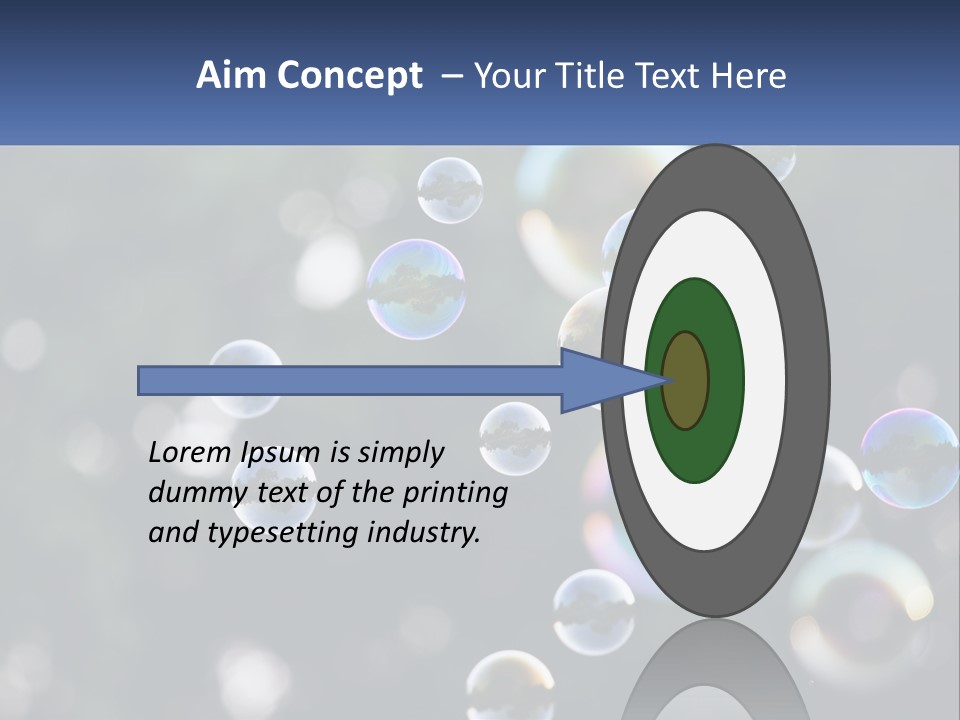 Aim Concept – Your Title Text Here

Lorem Ipsum is simply dummy text of the printing and typesetting industry.